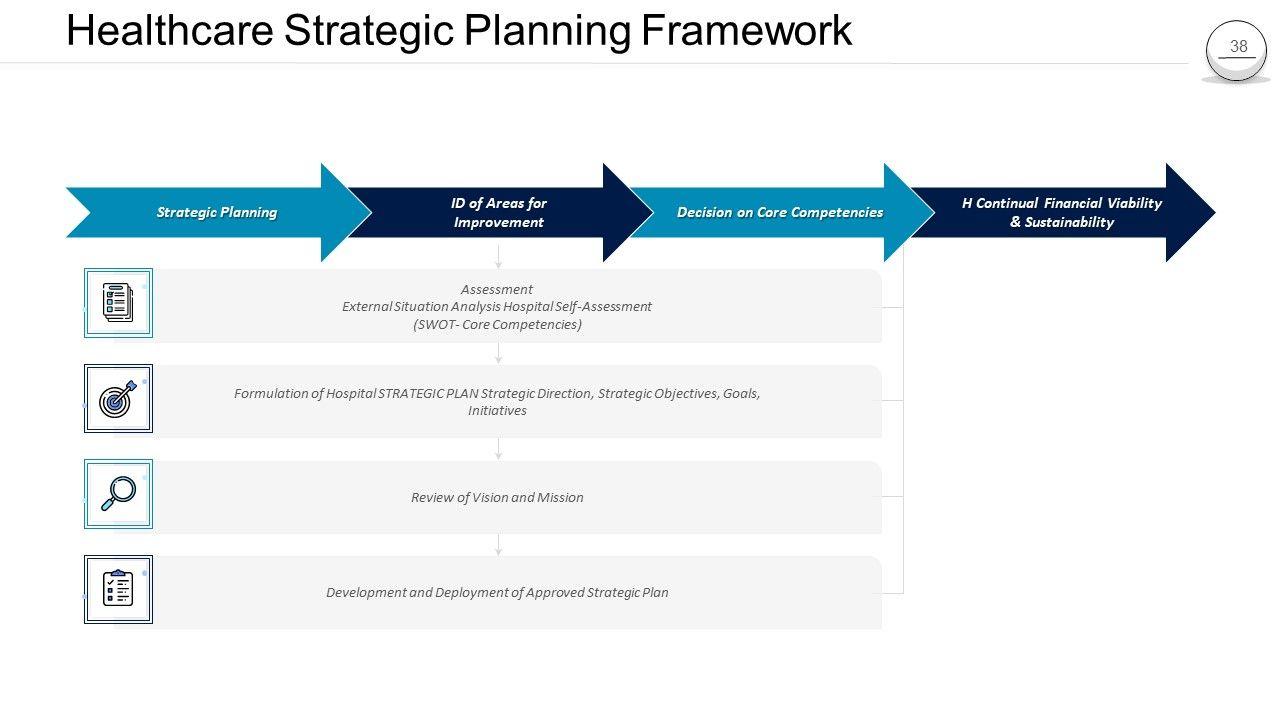 Healthcare Strategic Planning Framework

38

Strategic Planning

ID of Areas for Improvement

Decision on Core Competencies

H Continual Financial Viability & Sustainability

Assessment
External Situation Analysis Hospital Self-Assessment
(SWOT- Core Competencies)

Formulation of Hospital STRATEGIC PLAN Strategic Direction, Strategic Objectives, Goals, Initiatives

Review of Vision and Mission

Development and Deployment of Approved Strategic Plan